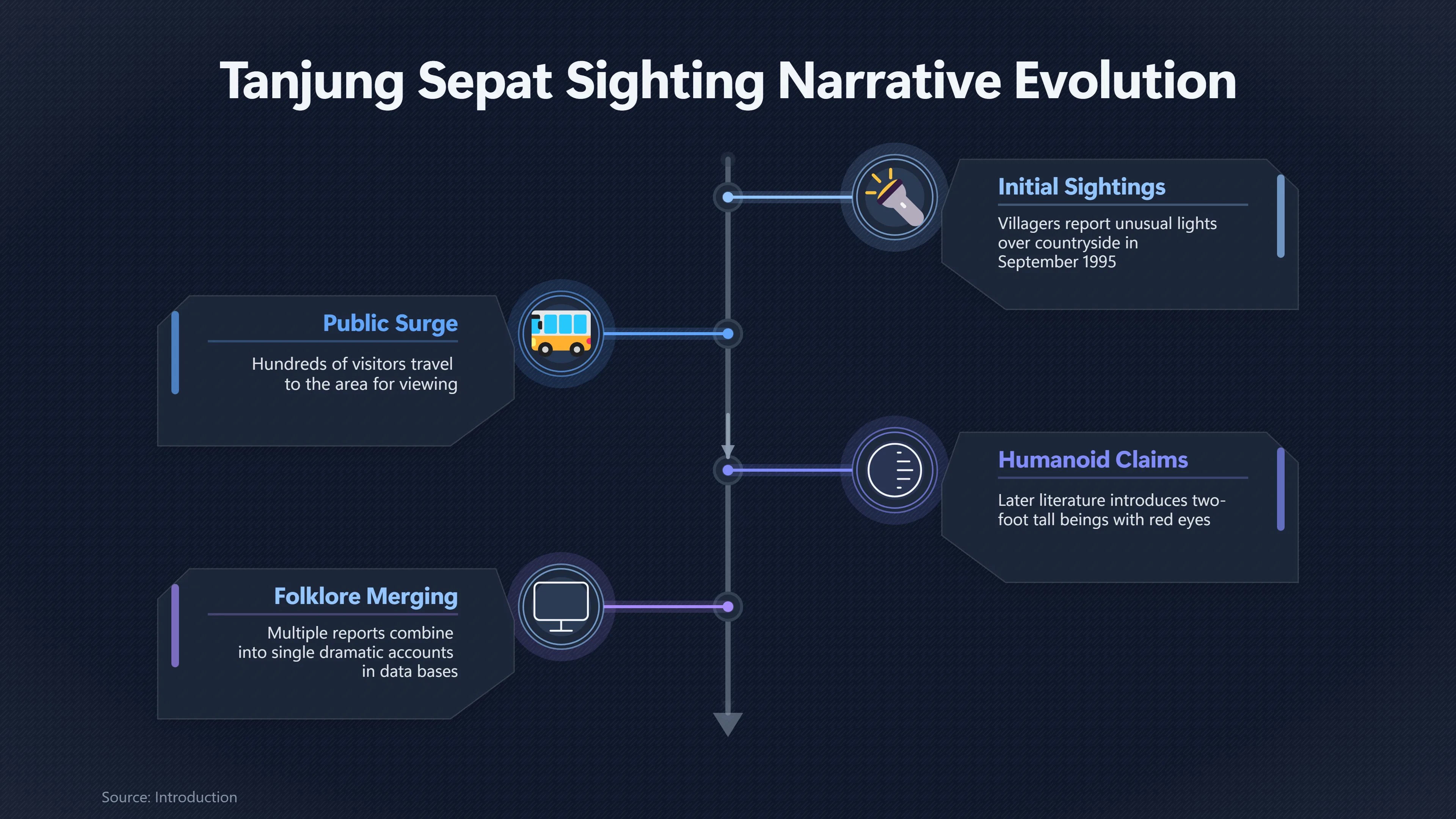 Tanjung Sepat Sighting Narrative Evolution

Initial Sightings

Villagers report unusual lights over countryside in September 1995

Public Surge

Hundreds of visitors travel to the area for viewing

Humanoid Claims

Later literature introduces two-foot tall beings with red eyes

Folklore Merging

Multiple reports combine into single dramatic accounts in data bases

Source: Introduction